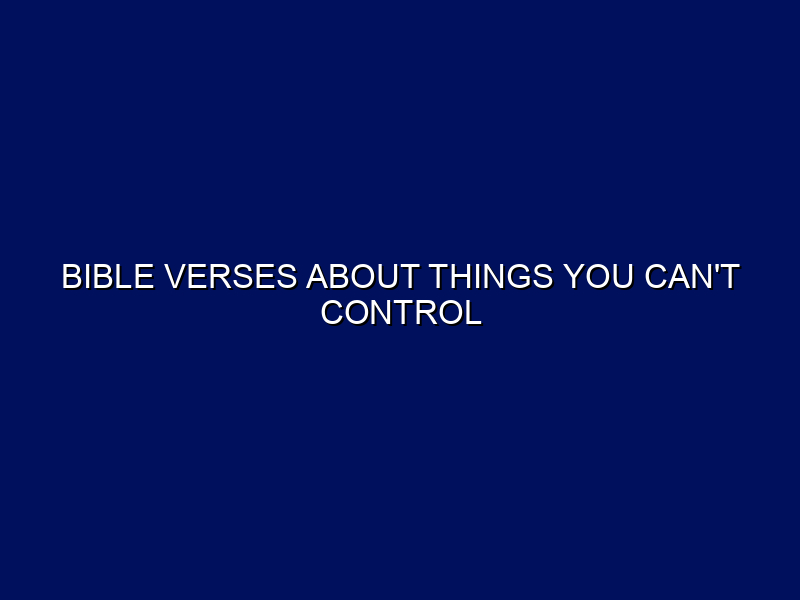 BIBLE VERSES ABOUT THINGS YOU CAN'T CONTROL